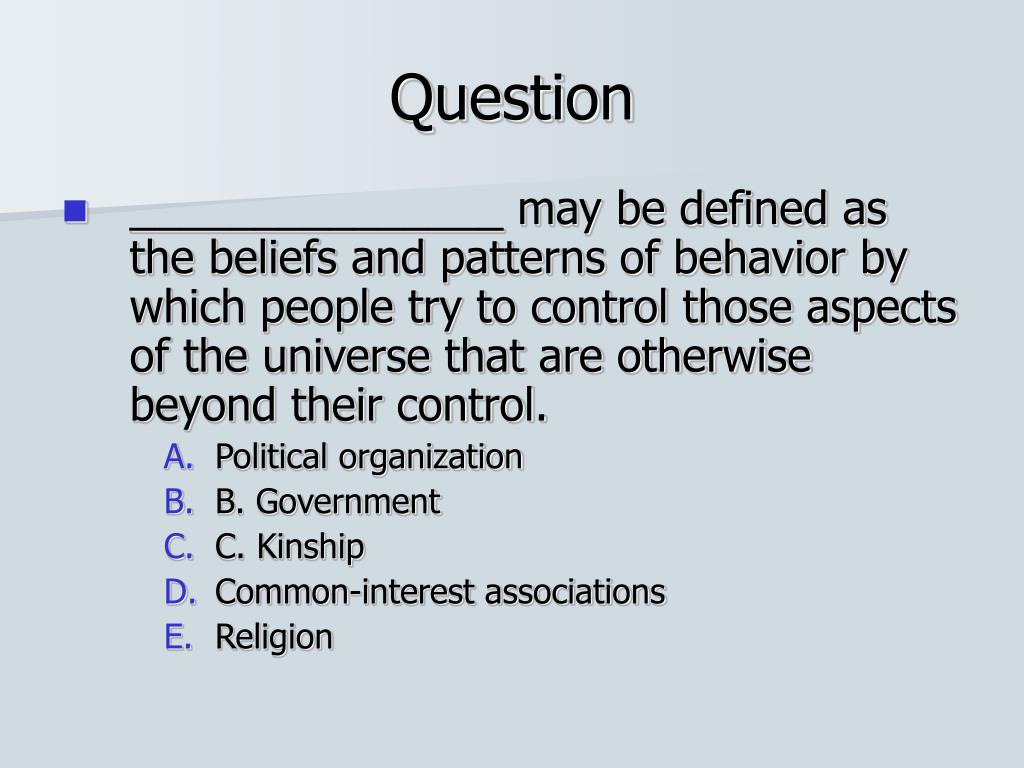 Question

_______________ may be defined as the beliefs and patterns of behavior by which people try to control those aspects of the universe that are otherwise beyond their control.

A. Political organization
B. B. Government
C. C. Kinship
D. Common-interest associations
E. Religion